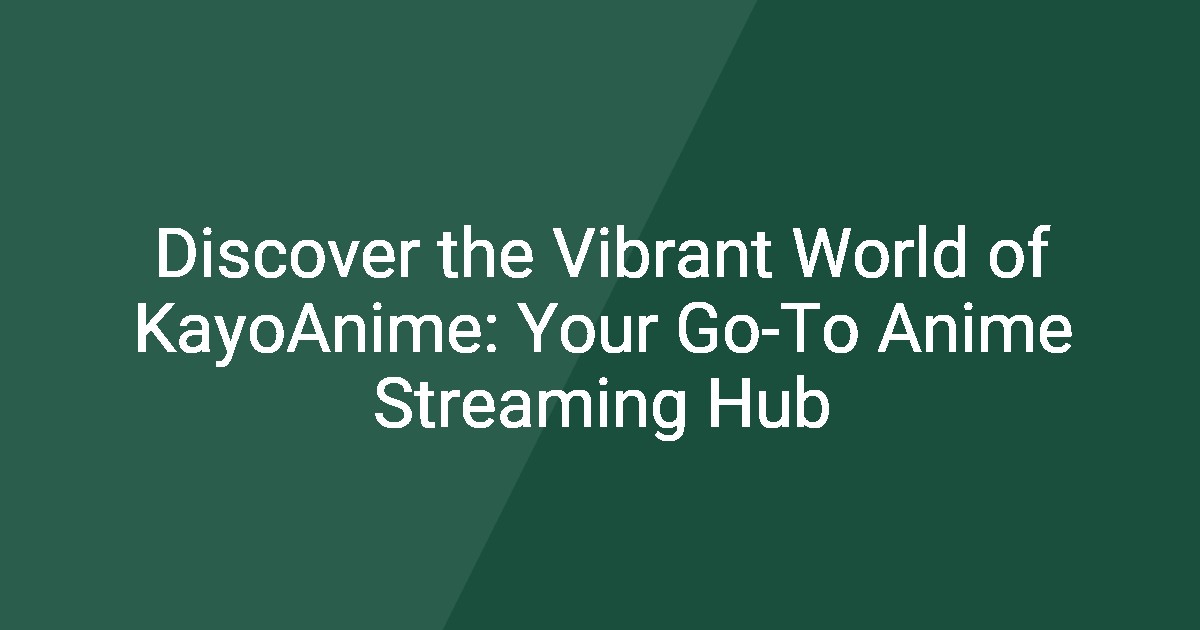 Discover the Vibrant World of KayoAnime: Your Go-To Anime Streaming Hub